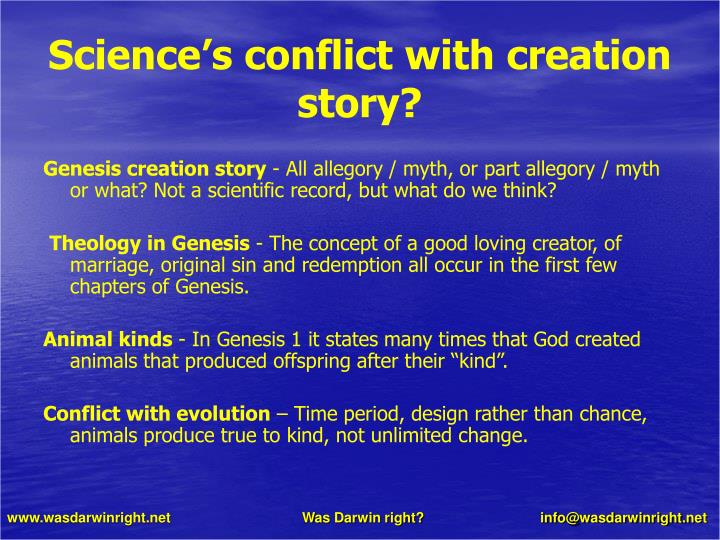 Science’s conflict with creation story?

Genesis creation story - All allegory / myth, or part allegory / myth or what? Not a scientific record, but what do we think?

Theology in Genesis - The concept of a good loving creator, of marriage, original sin and redemption all occur in the first few chapters of Genesis.

Animal kinds - In Genesis 1 it states many times that God created animals that produced offspring after their “kind”.

Conflict with evolution – Time period, design rather than chance, animals produce true to kind, not unlimited change.

www.wasdarwinright.net

Was Darwin right?

info@wasdarwinright.net